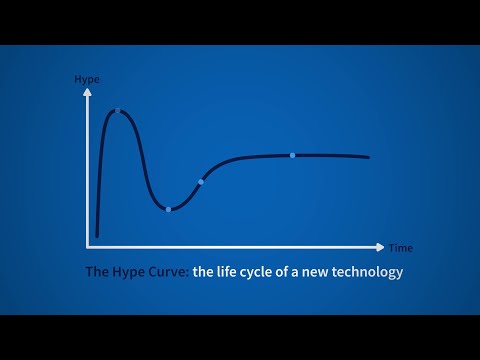 Hype

Time

The Hype Curve: the life cycle of a new technology